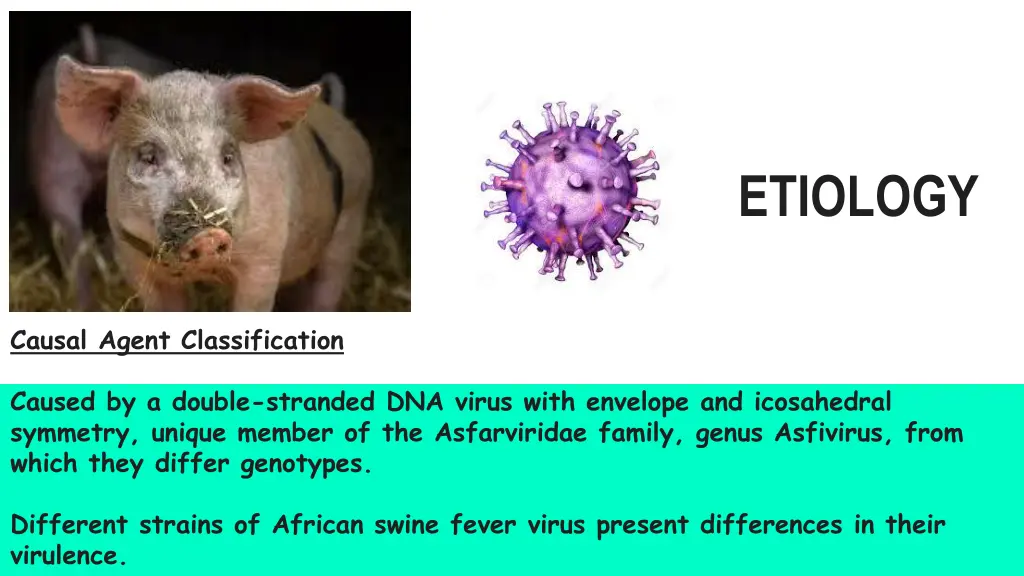 ETIOLOGY

Causal Agent Classification

Caused by a double-stranded DNA virus with envelope and icosahedral symmetry, unique member of the Asfarviridae family, genus Asfivirus, from which they differ genotypes.

Different strains of African swine fever virus present differences in their virulence.